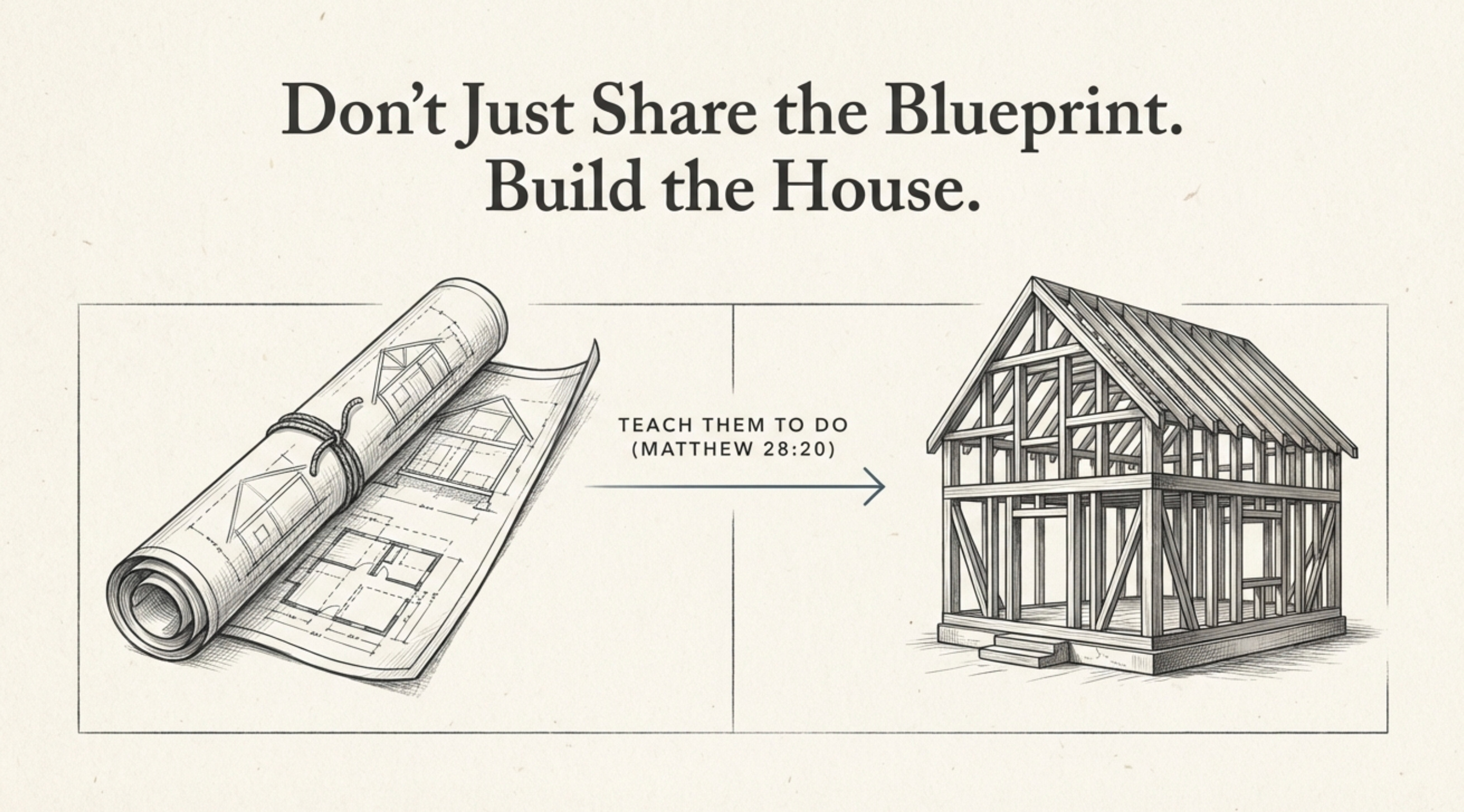 Don't Just Share the Blueprint.
Build the House.

TEACH THEM TO DO
(MATTHEW 28:20)